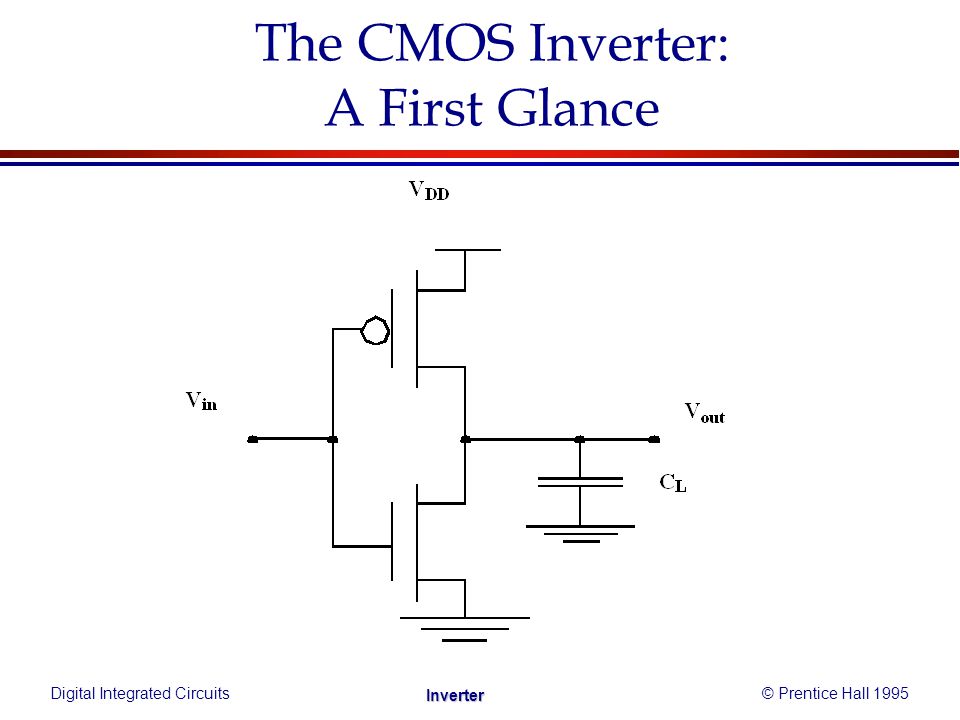 The CMOS Inverter:
A First Glance

$V_{DD}$

$V_{in}$

$V_{out}$

$C_L$

Digital Integrated Circuits

Inverter

© Prentice Hall 1995